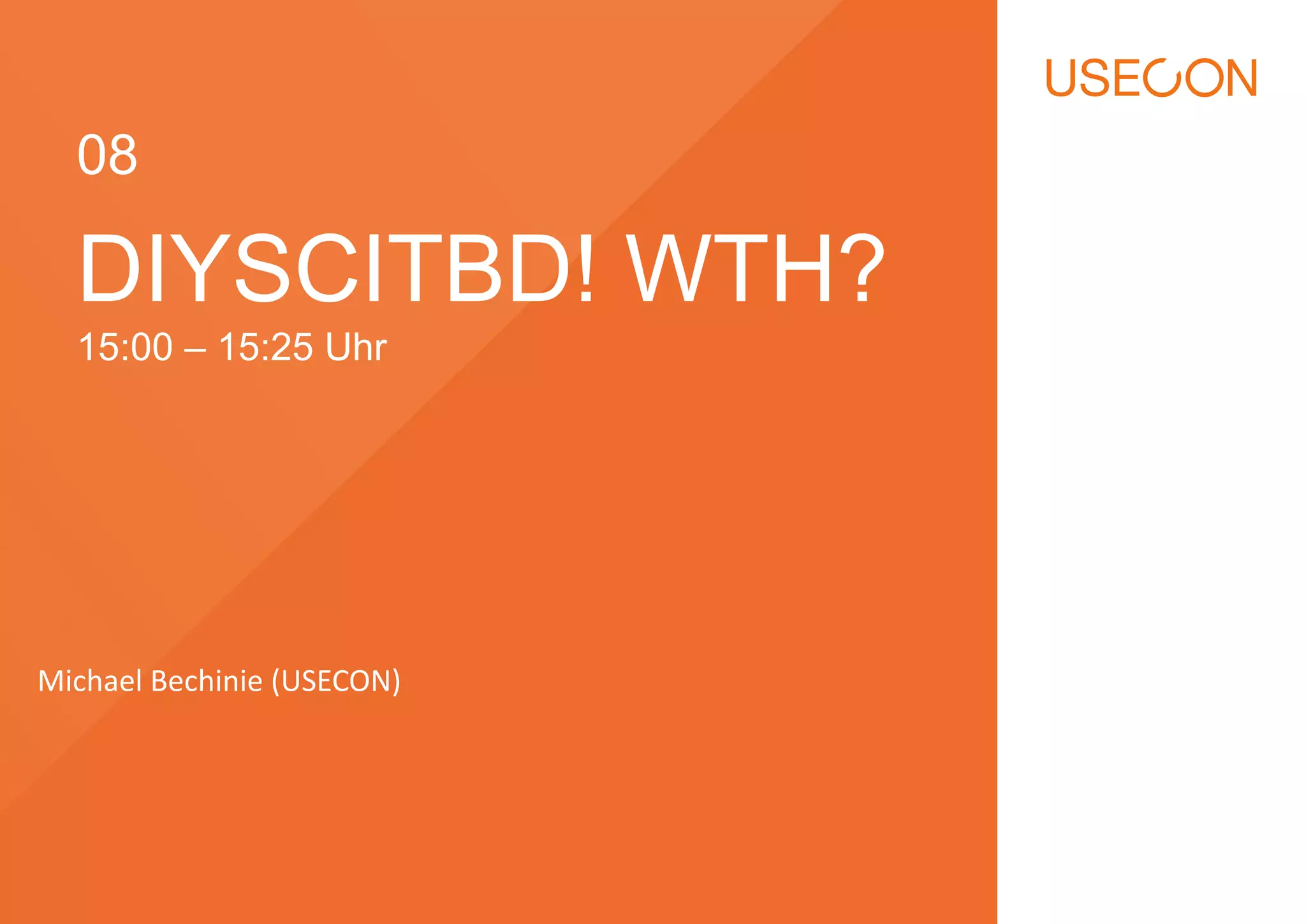 USECON

08

DIYSCITBD! WTH?

15:00 – 15:25 Uhr

Michael Bechinie (USECON)